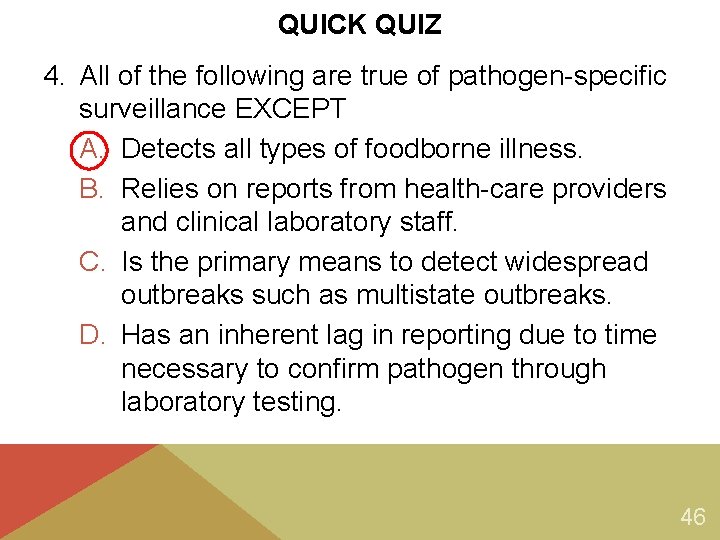 QUICK QUIZ

4. All of the following are true of pathogen-specific surveillance EXCEPT

A. Detects all types of foodborne illness.

B. Relies on reports from health-care providers and clinical laboratory staff.

C. Is the primary means to detect widespread outbreaks such as multistate outbreaks.

D. Has an inherent lag in reporting due to time necessary to confirm pathogen through laboratory testing.

46